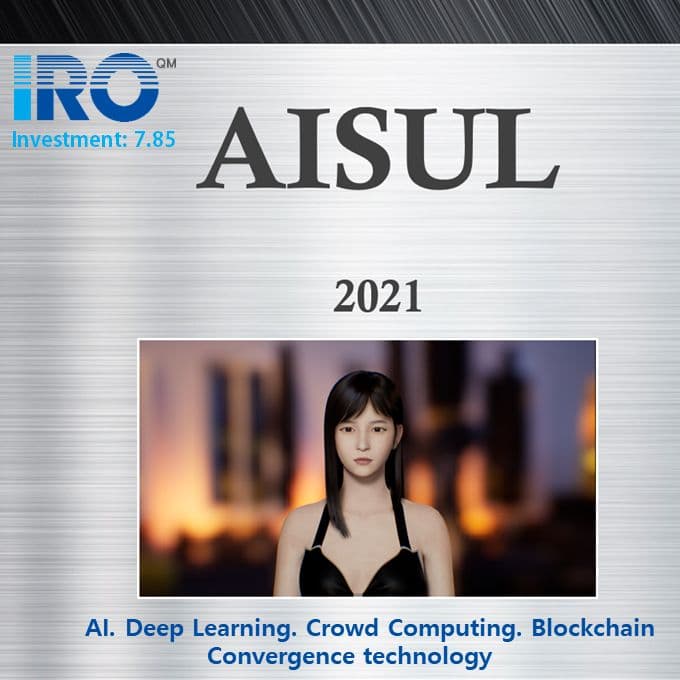 IRO QM
Investment: 7.85

AISUL

2021

AI. Deep Learning. Crowd Computing. Blockchain
Convergence technology